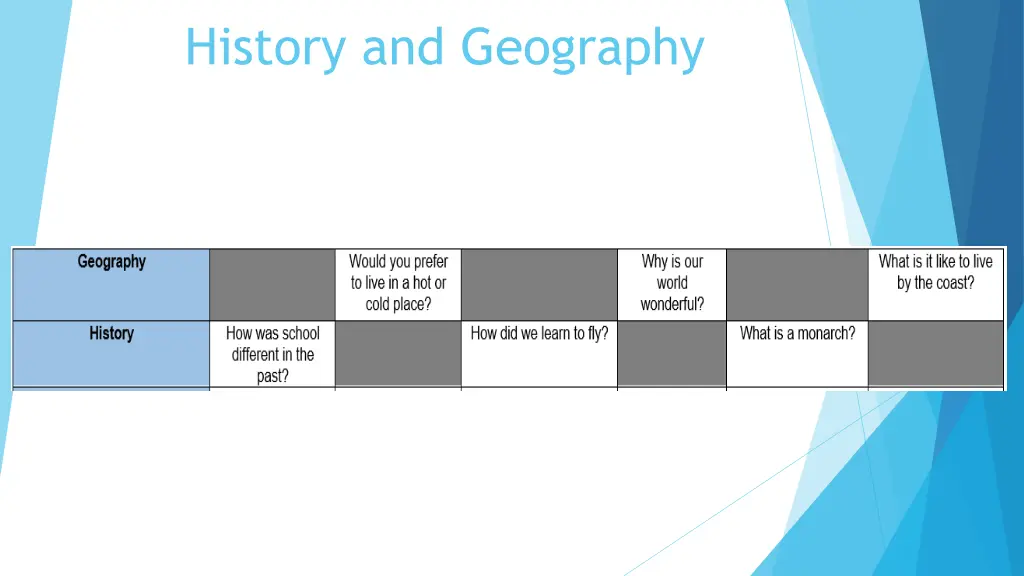 History and Geography

| Geography | | Would you prefer to live in a hot or cold place? | | Why is our world wonderful? | | What is it like to live by the coast? |
|---|---|---|---|---|---|---|
| History | How was school different in the past? | | How did we learn to fly? | | What is a monarch? | |